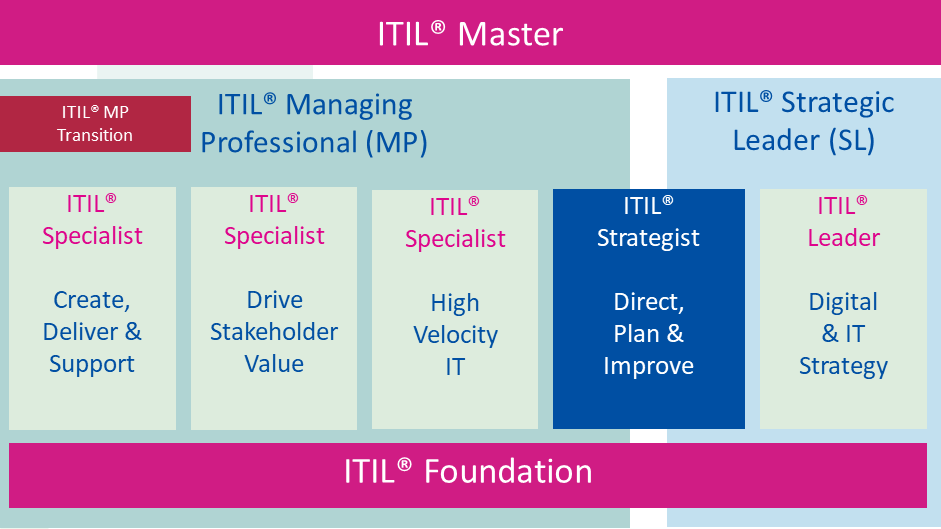 ITIL® Master

ITIL® MP Transition

ITIL® Managing Professional (MP)

ITIL® Strategic Leader (SL)

ITIL® Specialist

Create, Deliver & Support

ITIL® Specialist

Drive Stakeholder Value

ITIL® Specialist

High Velocity IT

ITIL® Strategist

Direct, Plan & Improve

ITIL® Leader

Digital & IT Strategy

ITIL® Foundation